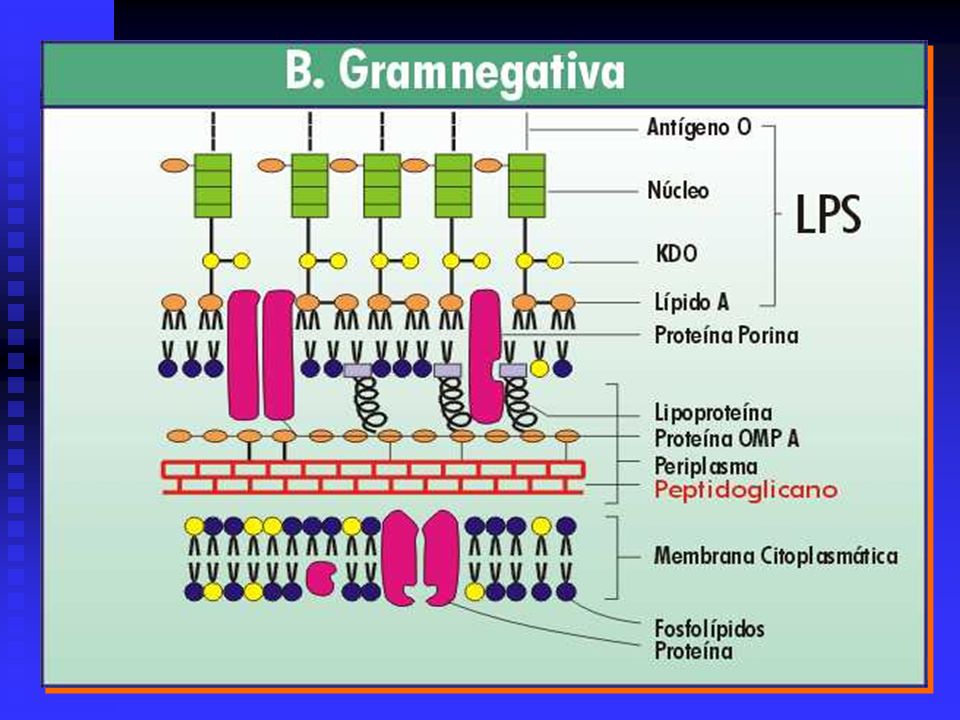 B. Gramnegativa

Antígeno O

Núcleo

KDO

Lípido A

LPS

Proteína Porina

Lipoproteína

Proteína OMP A

Periplasma

Peptidoglicano

Membrana Citoplasmática

Fosfolípidos

Proteína